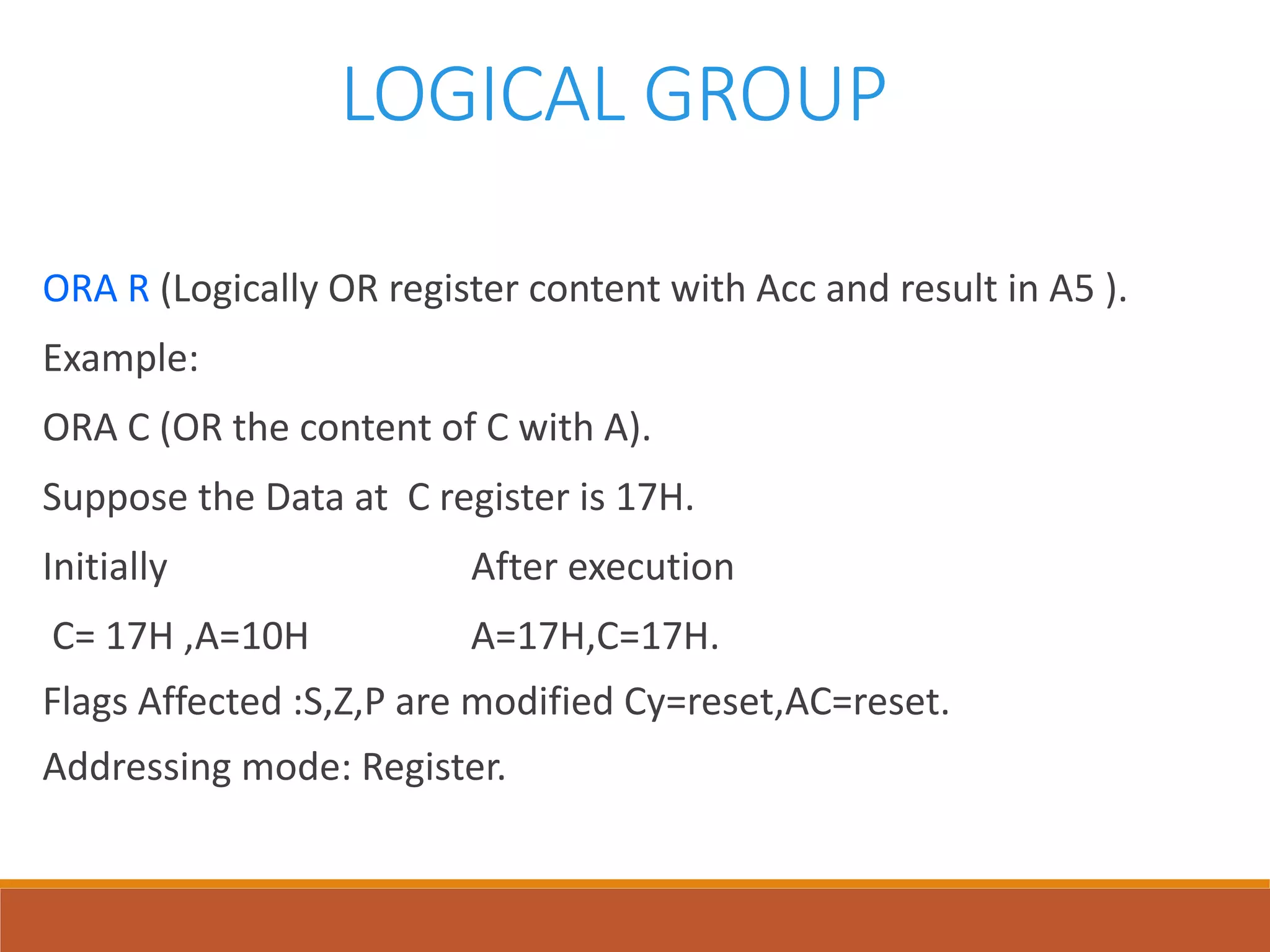 LOGICAL GROUP

ORA R (Logically OR register content with Acc and result in A5 ).

Example:

ORA C (OR the content of C with A).

Suppose the Data at C register is 17H.

Initially After execution

C= 17H ,A=10H A=17H,C=17H.

Flags Affected :S,Z,P are modified Cy=reset,AC=reset.

Addressing mode: Register.